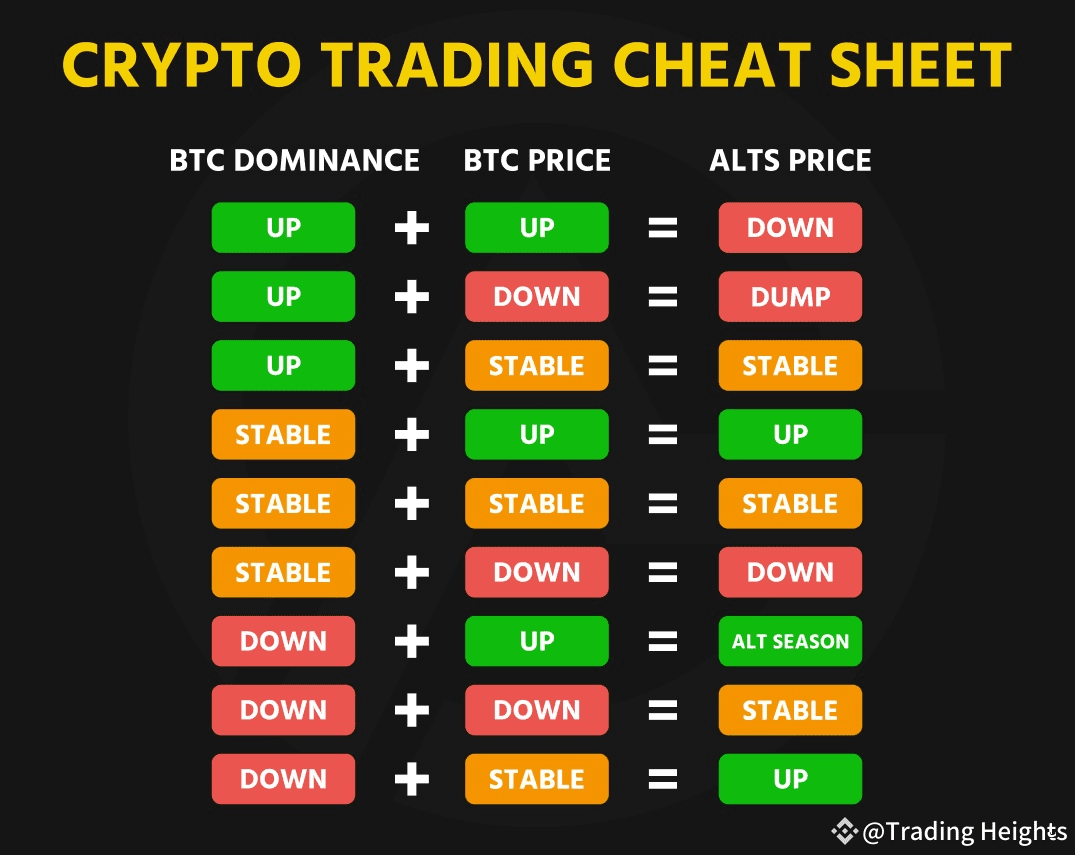 CRYPTO TRADING CHEAT SHEET

| BTC DOMINANCE | | BTC PRICE | | ALTS PRICE |
|---|---|---|---|---|
| UP | + | UP | = | DOWN |
| UP | + | DOWN | = | DUMP |
| UP | + | STABLE | = | STABLE |
| STABLE | + | UP | = | UP |
| STABLE | + | STABLE | = | STABLE |
| STABLE | + | DOWN | = | DOWN |
| DOWN | + | UP | = | ALT SEASON |
| DOWN | + | DOWN | = | STABLE |
| DOWN | + | STABLE | = | UP |

@Trading Heights